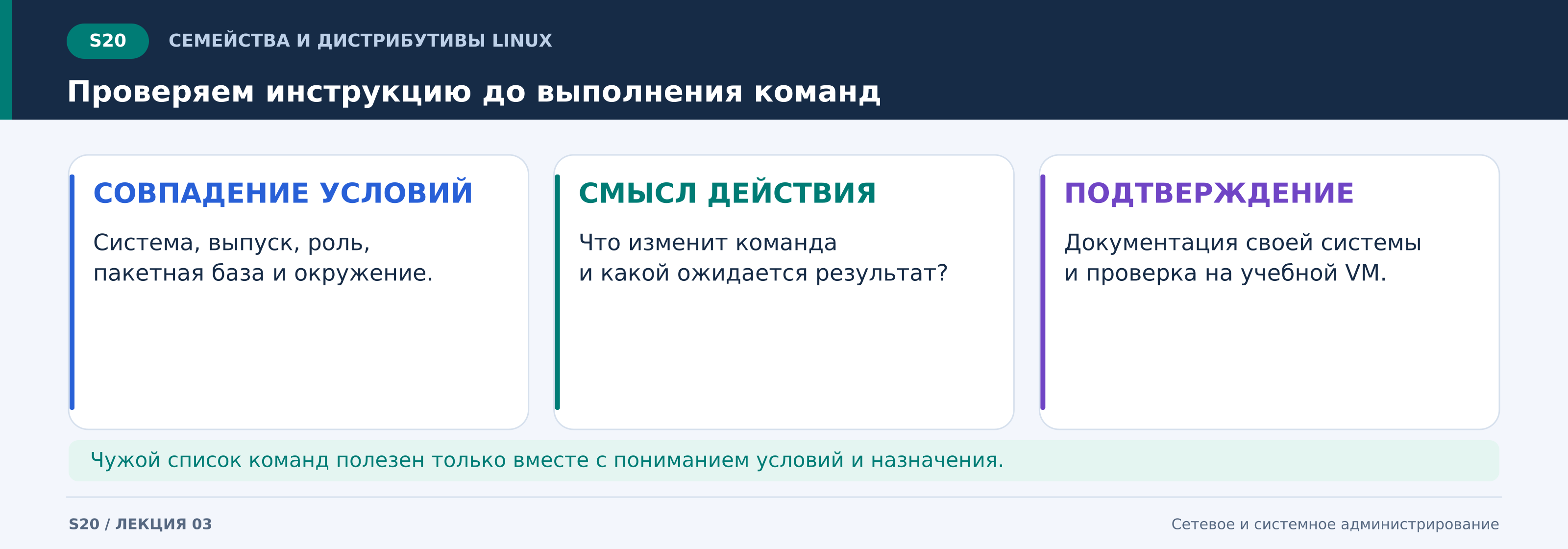 S20 СЕМЕЙСТВА И ДИСТРИБУТИВЫ LINUX

Проверяем инструкцию до выполнения команд

СОВПАДЕНИЕ УСЛОВИЙ

Система, выпуск, роль, пакетная база и окружение.

СМЫСЛ ДЕЙСТВИЯ

Что изменит команда и какой ожидается результат?

ПОДТВЕРЖДЕНИЕ

Документация своей системы и проверка на учебной VM.

Чужой список команд полезен только вместе с пониманием условий и назначения.

S20 / ЛЕКЦИЯ 03

Сетевое и системное администрирование